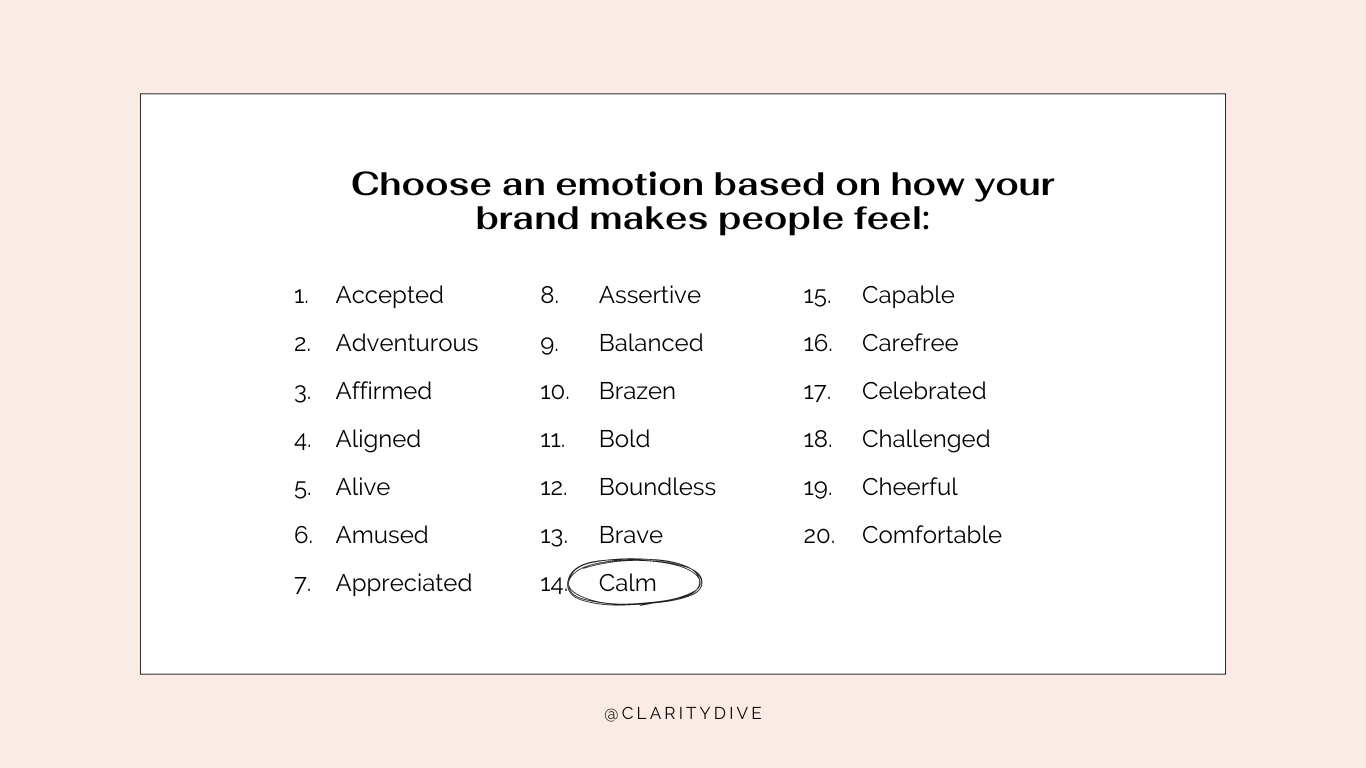 Choose an emotion based on how your brand makes people feel:

1. Accepted
2. Adventurous
3. Affirmed
4. Aligned
5. Alive
6. Amused
7. Appreciated

8. Assertive
9. Balanced
10. Brazen
11. Bold
12. Boundless
13. Brave
14. Calm

15. Capable
16. Carefree
17. Celebrated
18. Challenged
19. Cheerful
20. Comfortable

@CLARITYDIVE